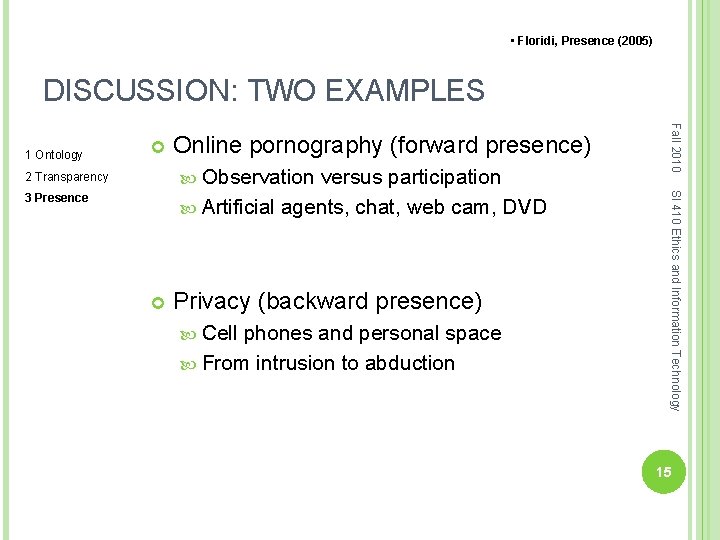 • Floridi, Presence (2005)

DISCUSSION: TWO EXAMPLES

1 Ontology
2 Transparency
3 Presence

Online pornography (forward presence)
Observation versus participation
Artificial agents, chat, web cam, DVD

Privacy (backward presence)
Cell phones and personal space
From intrusion to abduction

Fall 2010 SI 410 Ethics and Information Technology

15